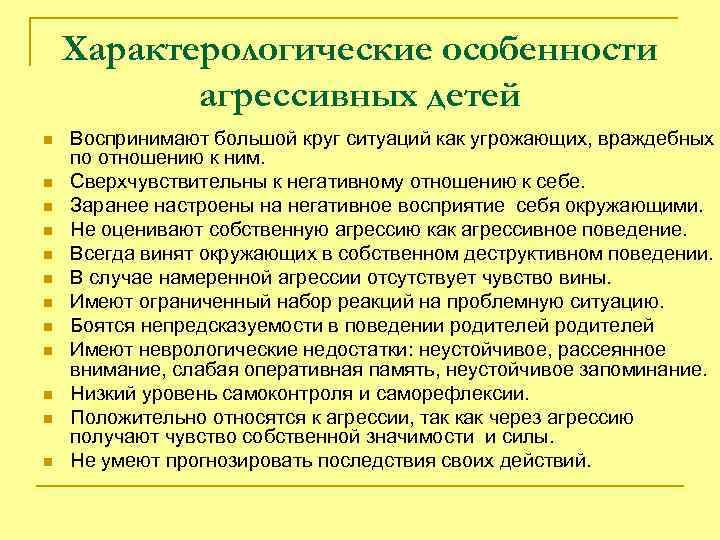 Характерологические особенности агрессивных детей

- Воспринимают большой круг ситуаций как угрожающих, враждебных по отношению к ним.
- Сверхчувствительны к негативному отношению к себе.
- Заранее настроены на негативное восприятие себя окружающими.
- Не оценивают собственную агрессию как агрессивное поведение.
- Всегда винят окружающих в собственном деструктивном поведении.
- В случае намеренной агрессии отсутствует чувство вины.
- Имеют ограниченный набор реакций на проблемную ситуацию.
- Боятся непредсказуемости в поведении родителей родителей
- Имеют неврологические недостатки: неустойчивое, рассеянное внимание, слабая оперативная память, неустойчивое запоминание.
- Низкий уровень самоконтроля и саморефлексии.
- Положительно относятся к агрессии, так как через агрессию получают чувство собственной значимости и силы.
- Не умеют прогнозировать последствия своих действий.